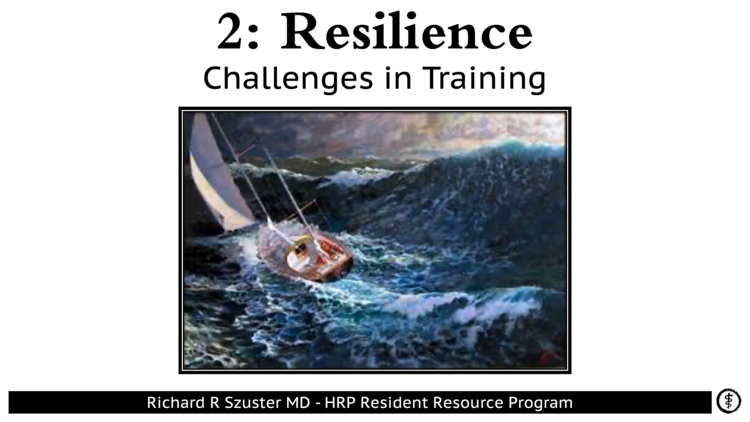 2: Resilience
Challenges in Training

Richard R Szuster MD - HRP Resident Resource Program